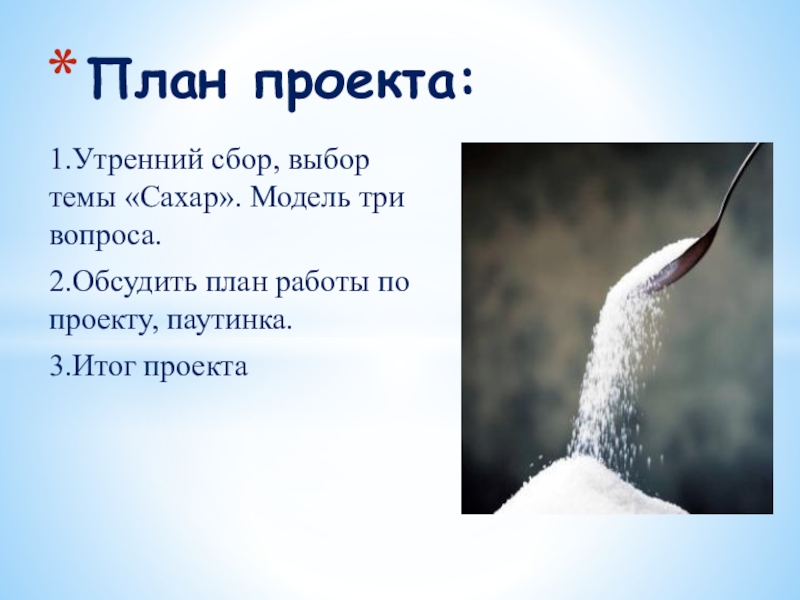 * План проекта:

1.Утренний сбор, выбор темы «Сахар». Модель три вопроса.

2.Обсудить план работы по проекту, паутинка.

3.Итог проекта